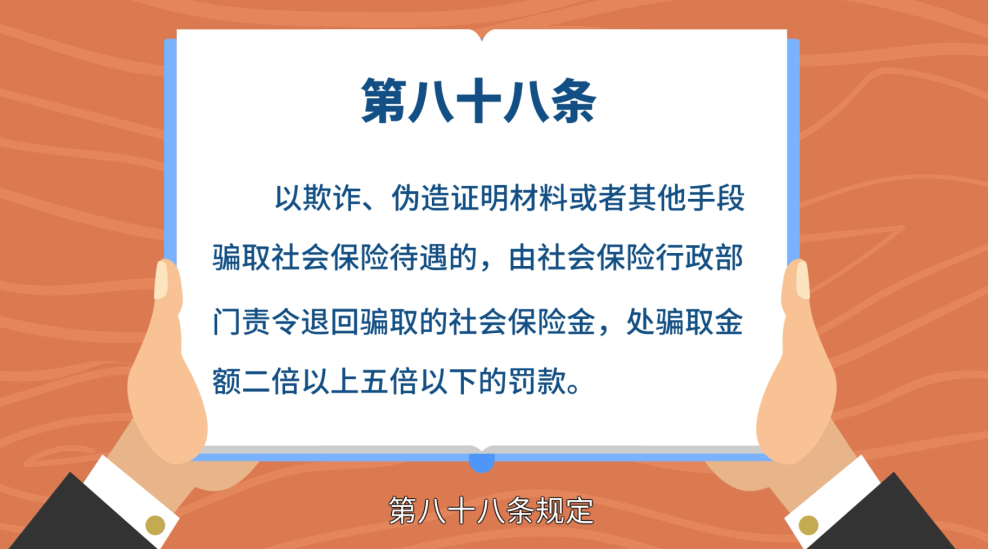 第八十八条

以欺诈、伪造证明材料或者其他手段骗取社会保险待遇的，由社会保险行政部门责令退回骗取的社会保险金，处骗取金额二倍以上五倍以下的罚款。

第八十八条规定